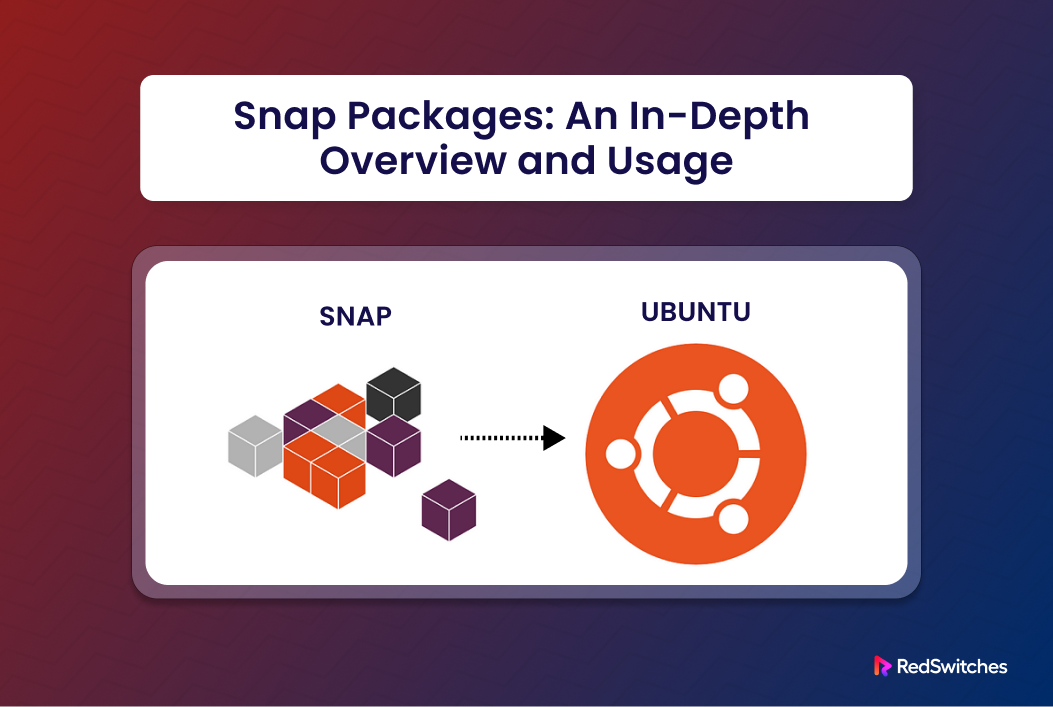 Snap Packages: An In-Depth Overview and Usage

SNAP

UBUNTU

RedSwitches